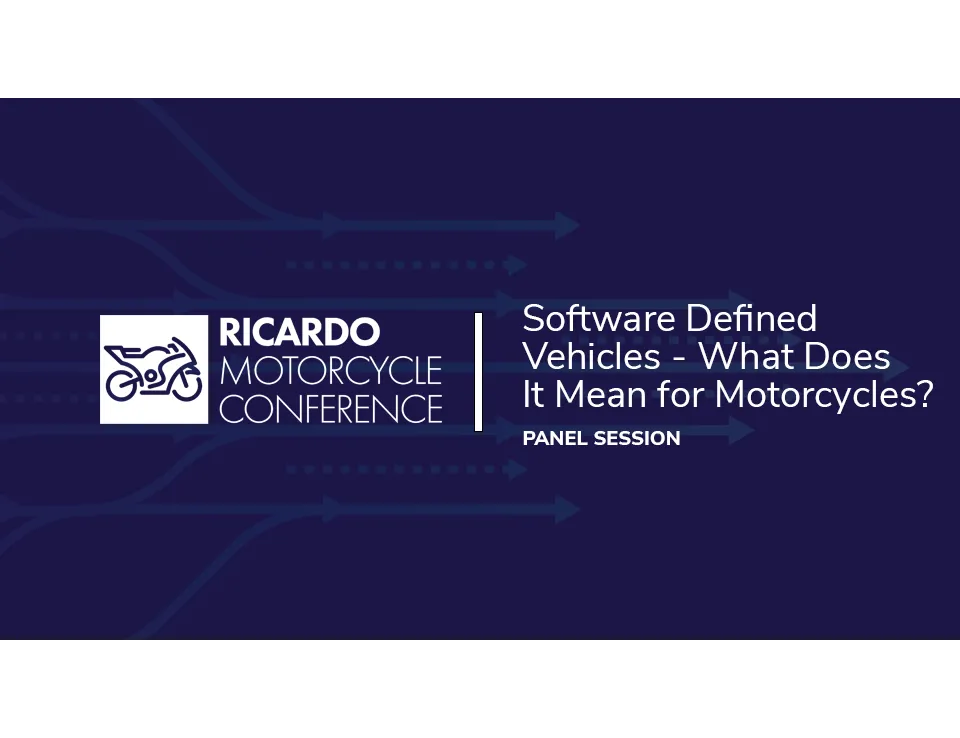 RICARDO
MOTORCYCLE
CONFERENCE

Software Defined Vehicles - What Does It Mean for Motorcycles?

PANEL SESSION